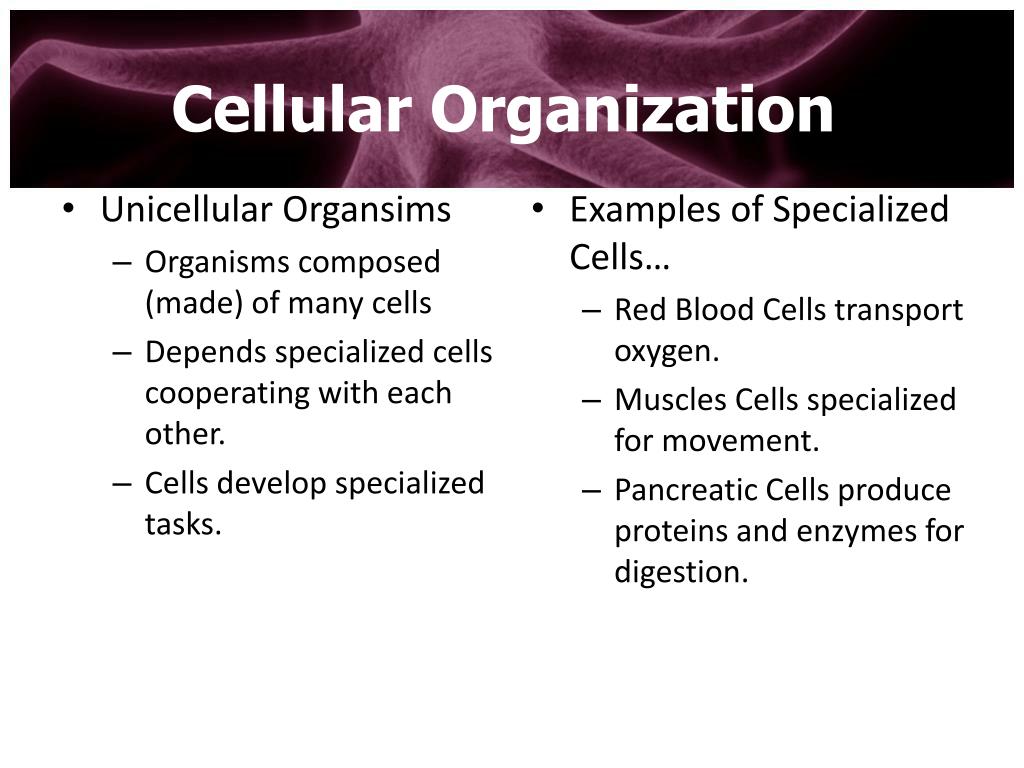 Cellular Organization

• Unicellular Organsims
– Organisms composed (made) of many cells
– Depends specialized cells cooperating with each other.
– Cells develop specialized tasks.

• Examples of Specialized Cells…
– Red Blood Cells transport oxygen.
– Muscles Cells specialized for movement.
– Pancreatic Cells produce proteins and enzymes for digestion.